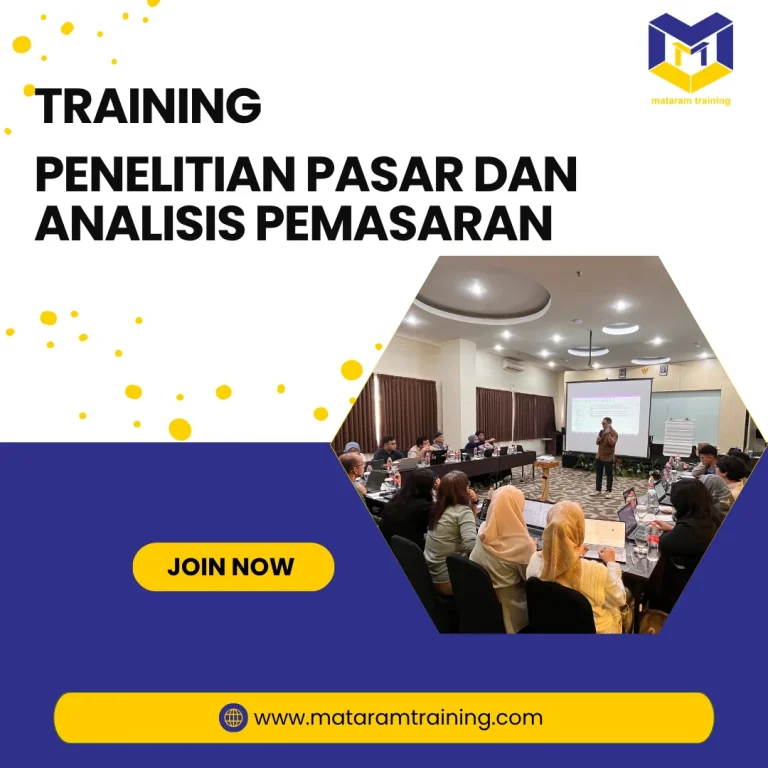 mataram training

TRAINING

PENELITIAN PASAR DAN ANALISIS PEMASARAN

JOIN NOW

www.mataramtraining.com